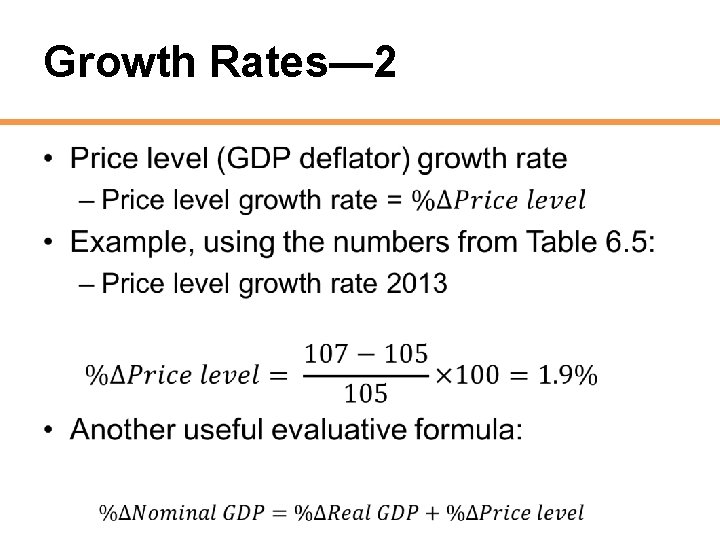 Growth Rates—2

• Price level (GDP deflator) growth rate
– Price level growth rate = $\%\Delta Price\ level$

• Example, using the numbers from Table 6.5:
– Price level growth rate 2013

$\%\Delta Price\ level = \frac{107 - 105}{105} \times 100 = 1.9\%$

• Another useful evaluative formula:

$\%\Delta Nominal\ GDP = \%\Delta Real\ GDP + \%\Delta Price\ level$